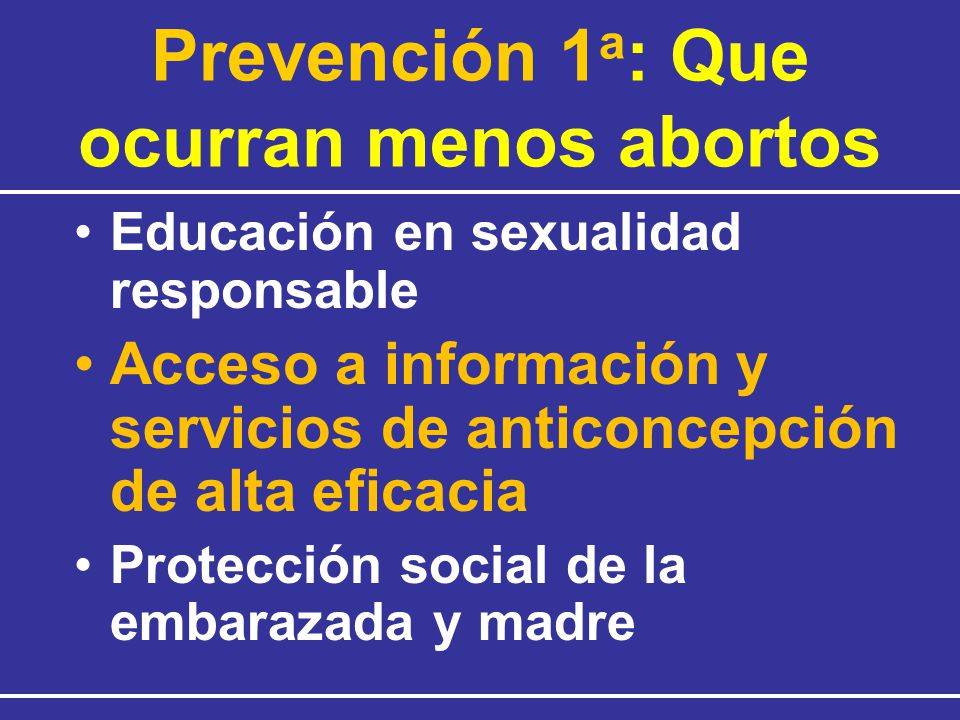 Prevención 1ª: Que ocurran menos abortos

• Educación en sexualidad responsable

• Acceso a información y servicios de anticoncepción de alta eficacia

• Protección social de la embarazada y madre